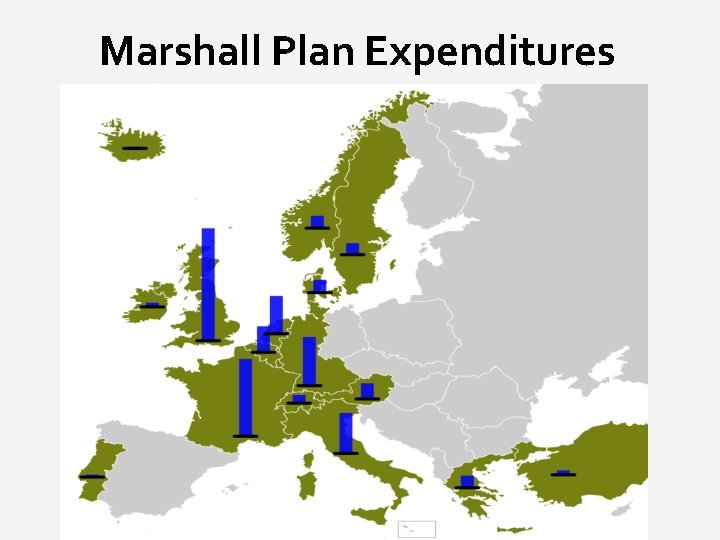 Marshall Plan Expenditures